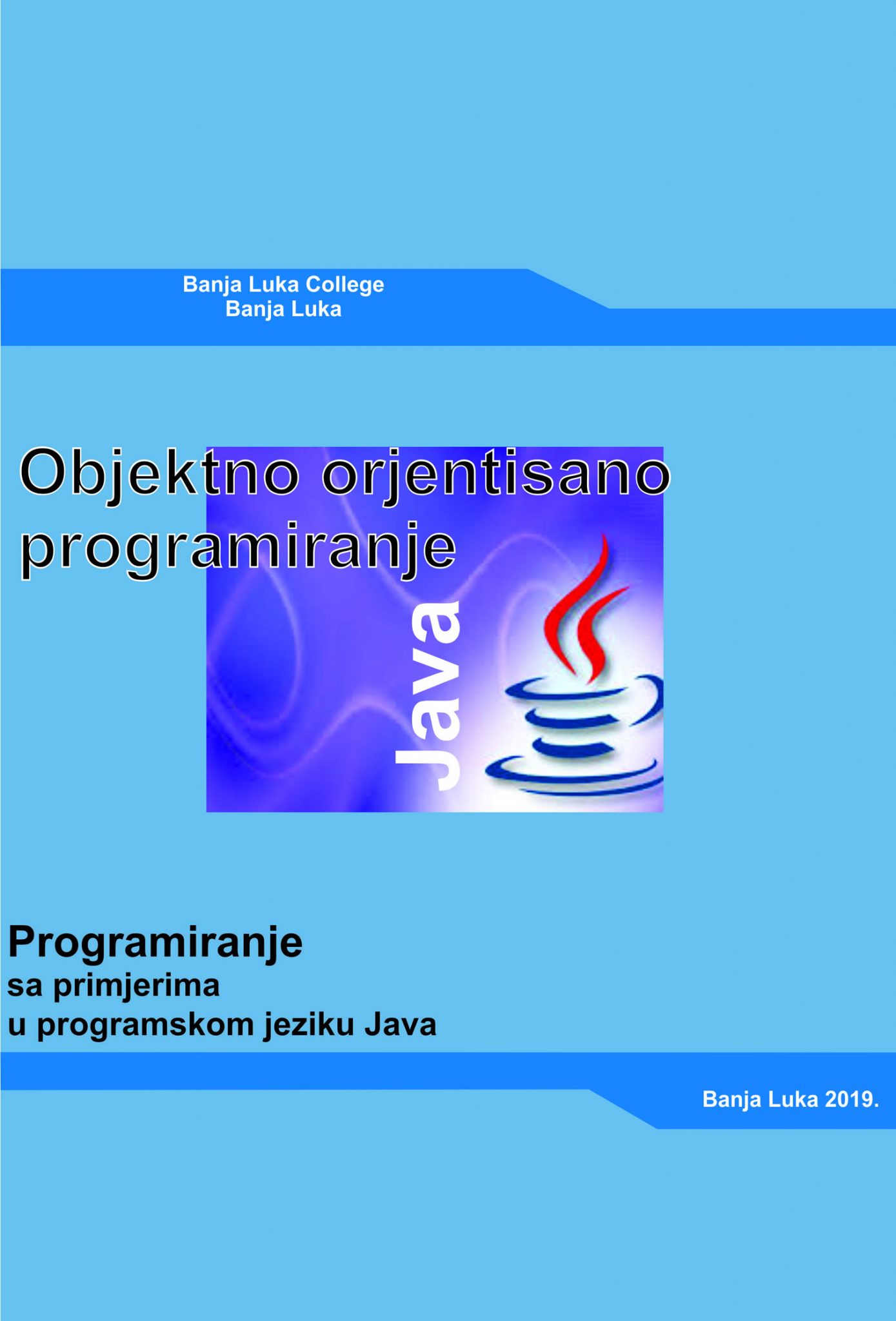 Banja Luka College
Banja Luka

Objektno orjentisano programiranje

Java

Programiranje
sa primjerima
u programskom jeziku Java

Banja Luka 2019.